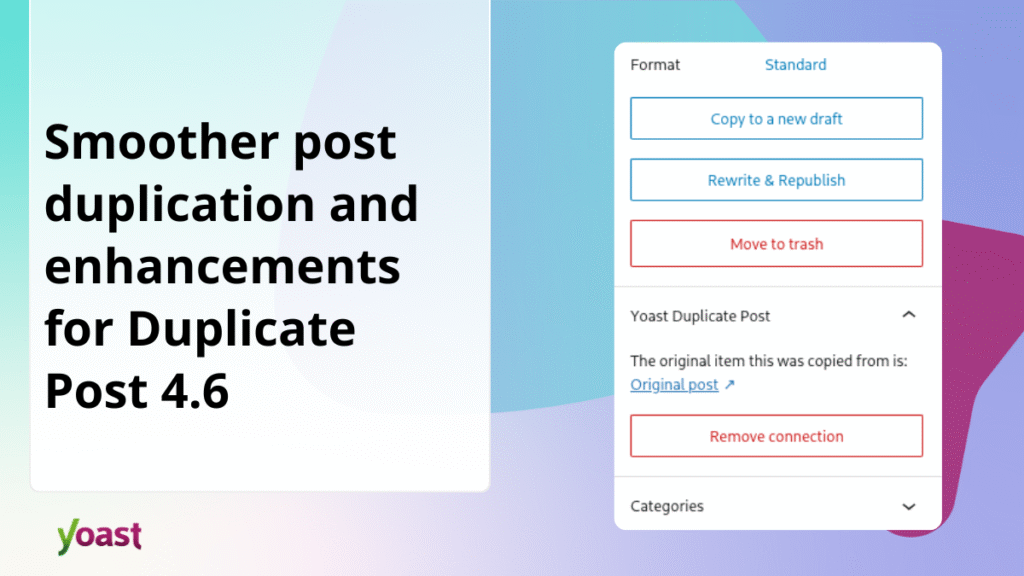 Smoother post duplication and enhancements for Duplicate Post 4.6

yoast

Format Standard

Copy to a new draft

Rewrite & Republish

Move to trash

Yoast Duplicate Post

The original item this was copied from is:
Original post ↗

Remove connection

Categories